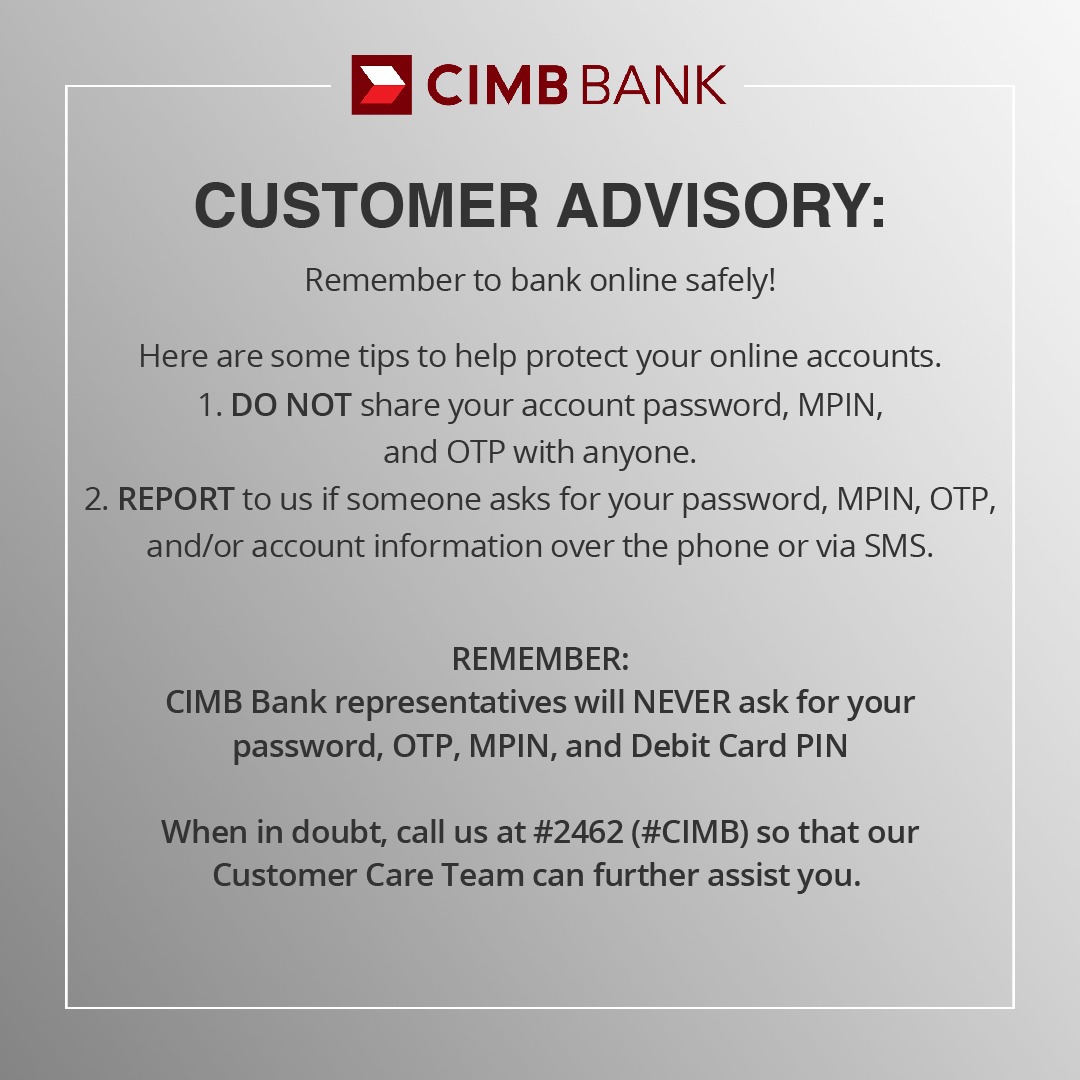 CIMB BANK

CUSTOMER ADVISORY:

Remember to bank online safely!

Here are some tips to help protect your online accounts.
1. DO NOT share your account password, MPIN, and OTP with anyone.
2. REPORT to us if someone asks for your password, MPIN, OTP, and/or account information over the phone or via SMS.

REMEMBER:
CIMB Bank representatives will NEVER ask for your password, OTP, MPIN, and Debit Card PIN

When in doubt, call us at #2462 (#CIMB) so that our Customer Care Team can further assist you.